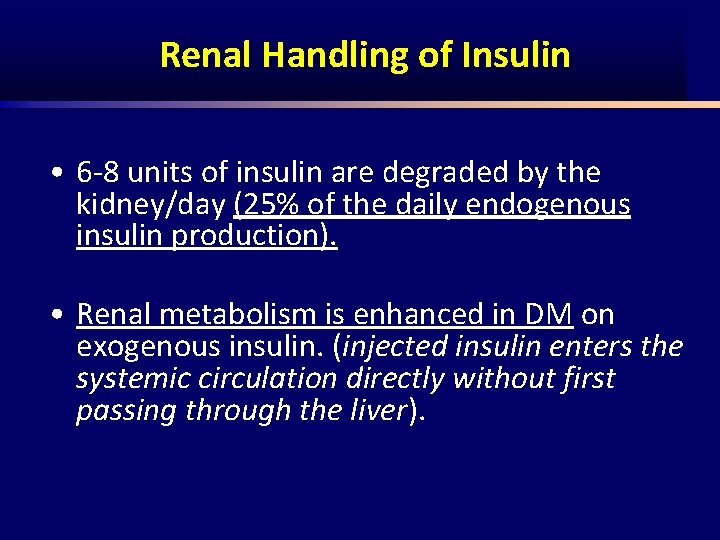 Renal Handling of Insulin

• 6-8 units of insulin are degraded by the kidney/day (25% of the daily endogenous insulin production).

• Renal metabolism is enhanced in DM on exogenous insulin. (injected insulin enters the systemic circulation directly without first passing through the liver).